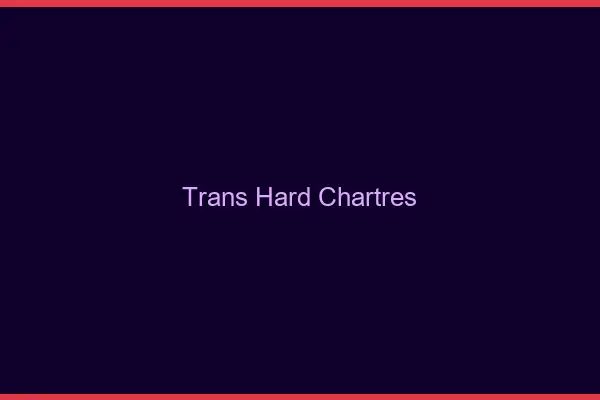 Trans Hard Chartres